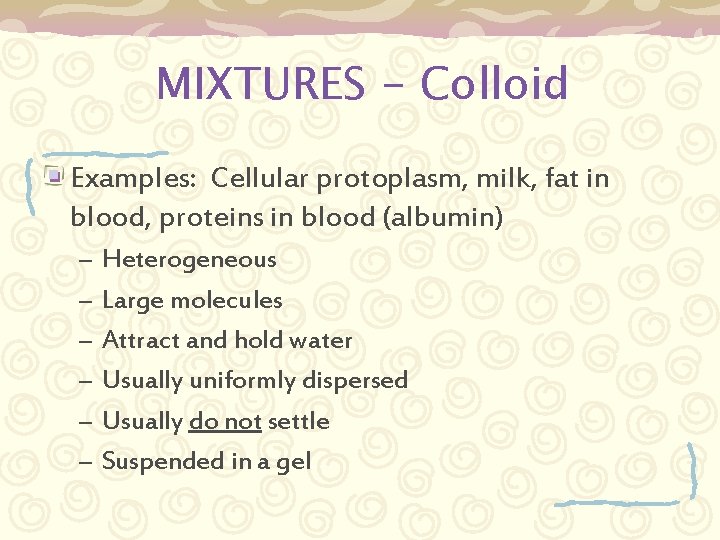 MIXTURES – Colloid

Examples: Cellular protoplasm, milk, fat in blood, proteins in blood (albumin)

– Heterogeneous
– Large molecules
– Attract and hold water
– Usually uniformly dispersed
– Usually do not settle
– Suspended in a gel